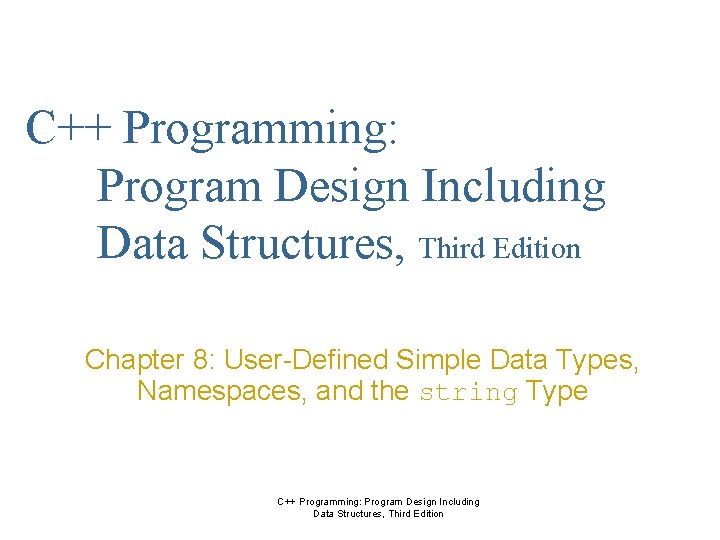 C++ Programming:
Program Design Including Data Structures, Third Edition

Chapter 8: User-Defined Simple Data Types, Namespaces, and the string Type

C++ Programming: Program Design Including Data Structures, Third Edition